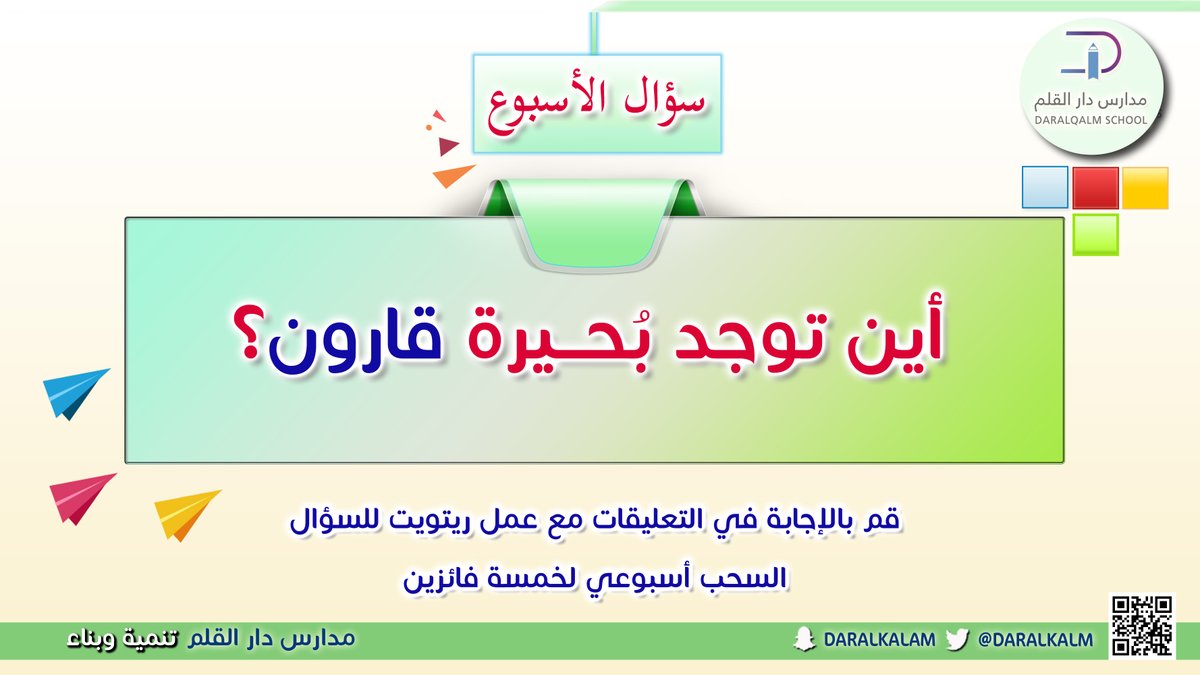 مدارس دار القلم
DARALQALM SCHOOL

سؤال الأسبوع

أين توجد بُحـيرة قارون؟

قم بالإجابة في التعليقات مع عمل ريتويت للسؤال

السحب أسبوعي لخمسة فائزين

مدارس دار القلم تنمية وبناء

DARALKALAM @DARALKALM